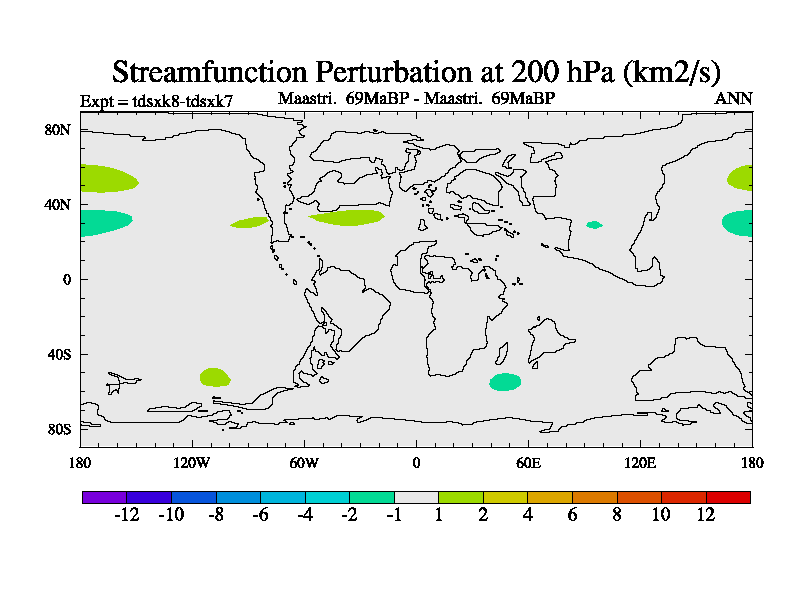 Streamfunction Perturbation at 200 hPa (km2/s)

Expt = tdsxk8-tdsxk7 Maastri. 69MaBP - Maastri. 69MaBP ANN

80N
40N
0
40S
80S

180 120W 60W 0 60E 120E 180

-12 -10 -8 -6 -4 -2 -1 1 2 4 6 8 10 12